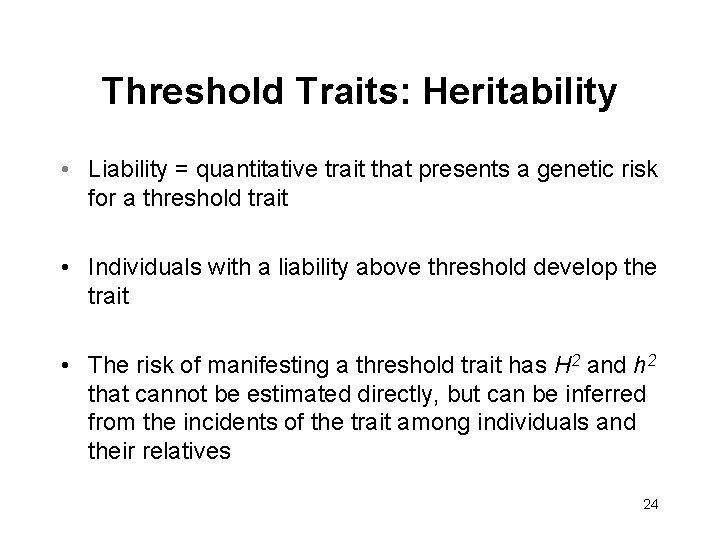 Threshold Traits: Heritability

• Liability = quantitative trait that presents a genetic risk for a threshold trait

• Individuals with a liability above threshold develop the trait

• The risk of manifesting a threshold trait has $H^2$ and $h^2$ that cannot be estimated directly, but can be inferred from the incidents of the trait among individuals and their relatives

24